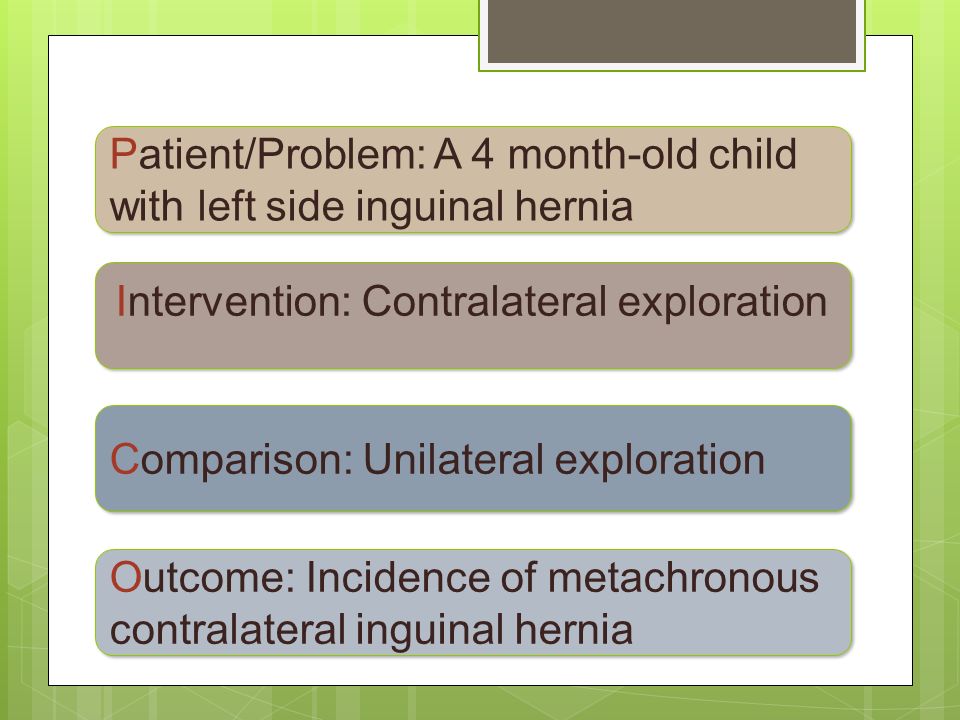 Patient/Problem: A 4 month-old child with left side inguinal hernia

Intervention: Contralateral exploration

Comparison: Unilateral exploration

Outcome: Incidence of metachronous contralateral inguinal hernia